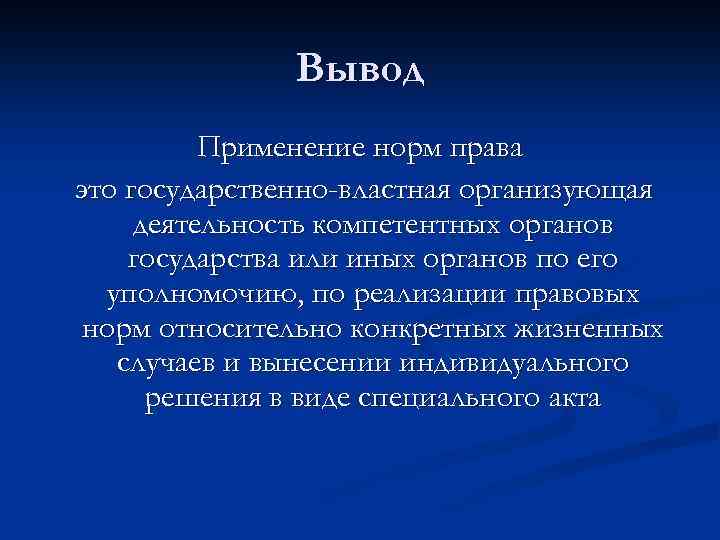 Вывод

Применение норм права

это государственно-властная организующая деятельность компетентных органов государства или иных органов по его уполномочию, по реализации правовых норм относительно конкретных жизненных случаев и вынесении индивидуального решения в виде специального акта